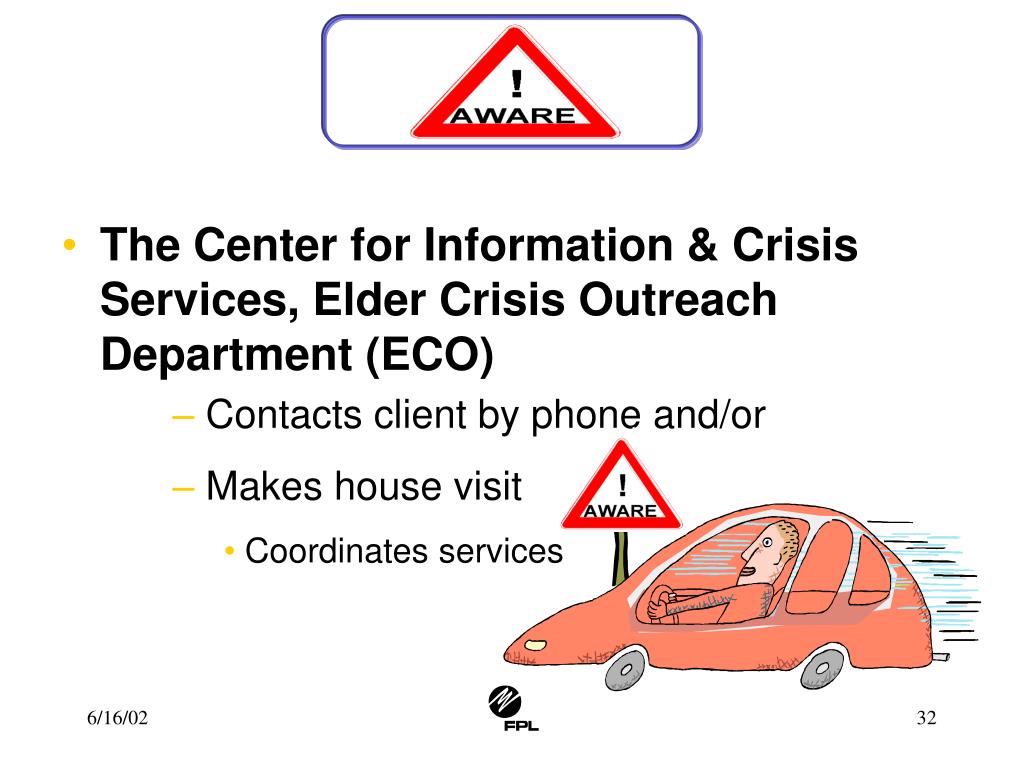 !
AWARE

• The Center for Information & Crisis Services, Elder Crisis Outreach Department (ECO)
– Contacts client by phone and/or
– Makes house visit
• Coordinates services

!
AWARE

6/16/02

FPL

32